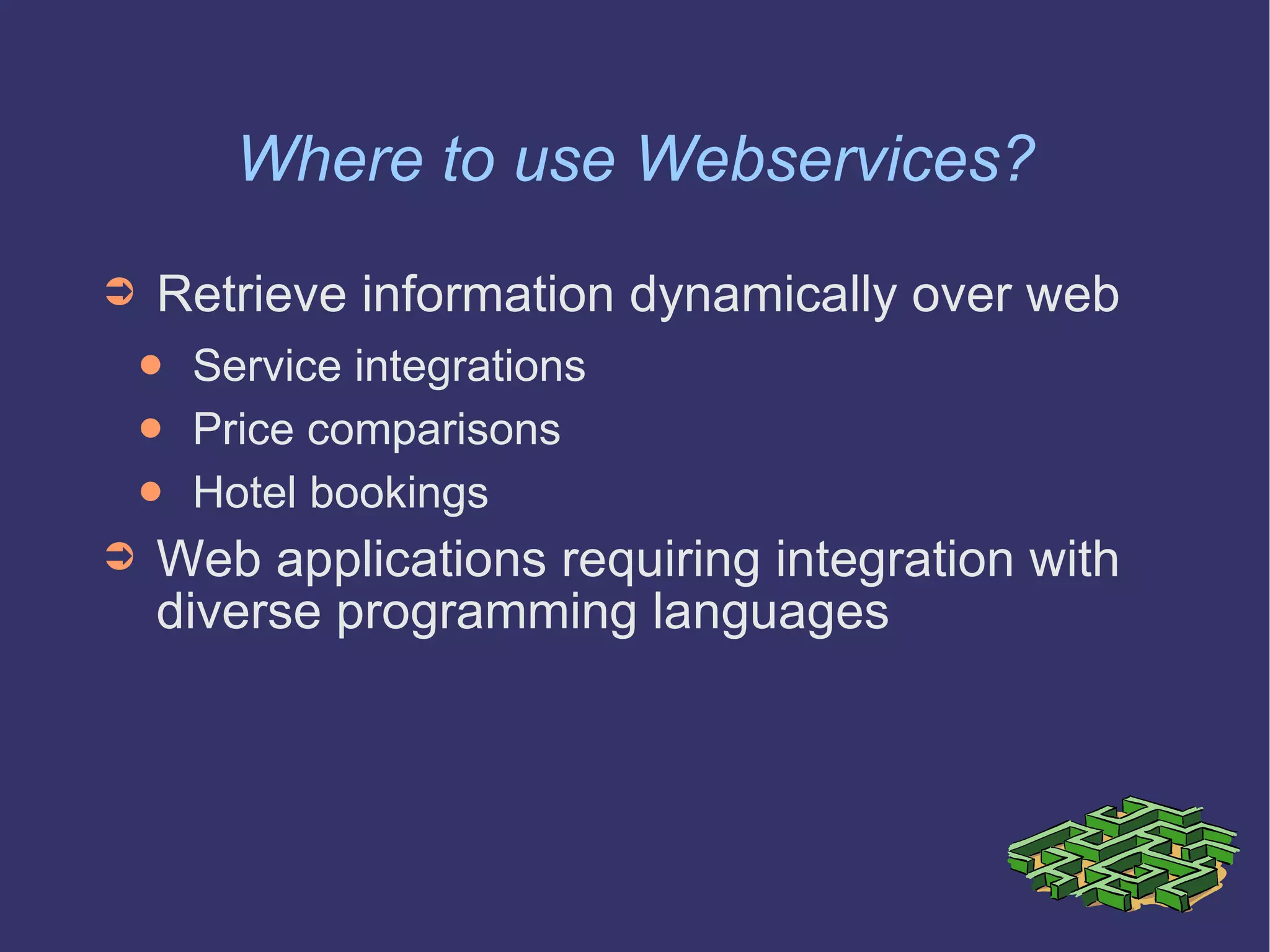 Where to use Webservices?

➲ Retrieve information dynamically over web

● Service integrations

● Price comparisons

● Hotel bookings

➲ Web applications requiring integration with diverse programming languages